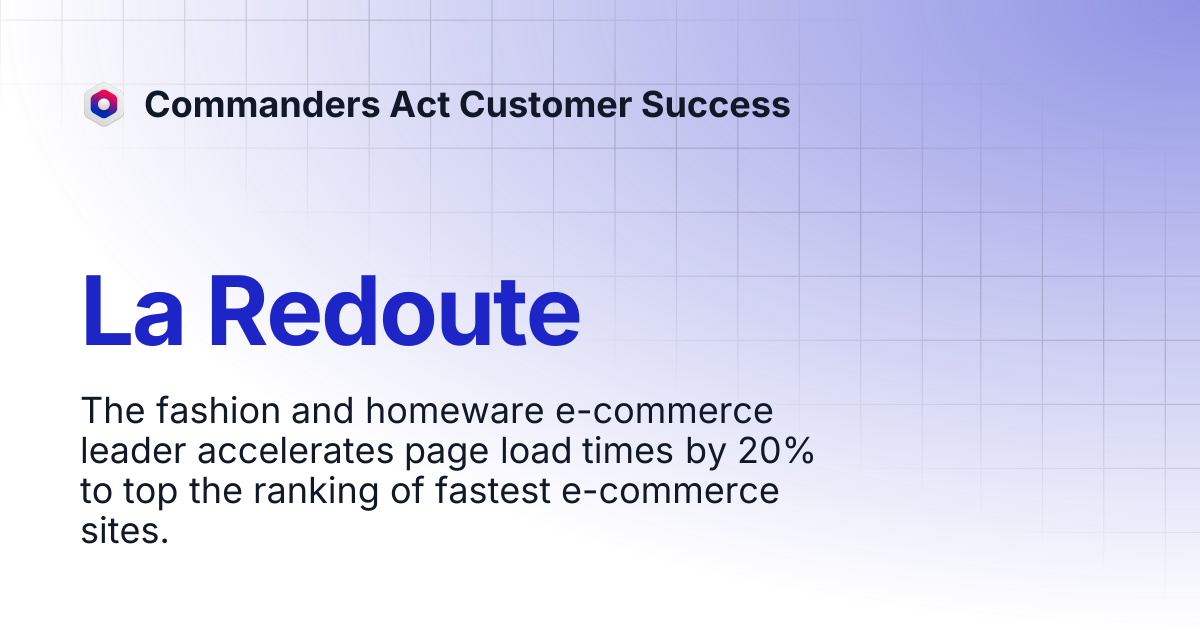 Commanders Act Customer Success

La Redoute

The fashion and homeware e-commerce leader accelerates page load times by 20% to top the ranking of fastest e-commerce sites.